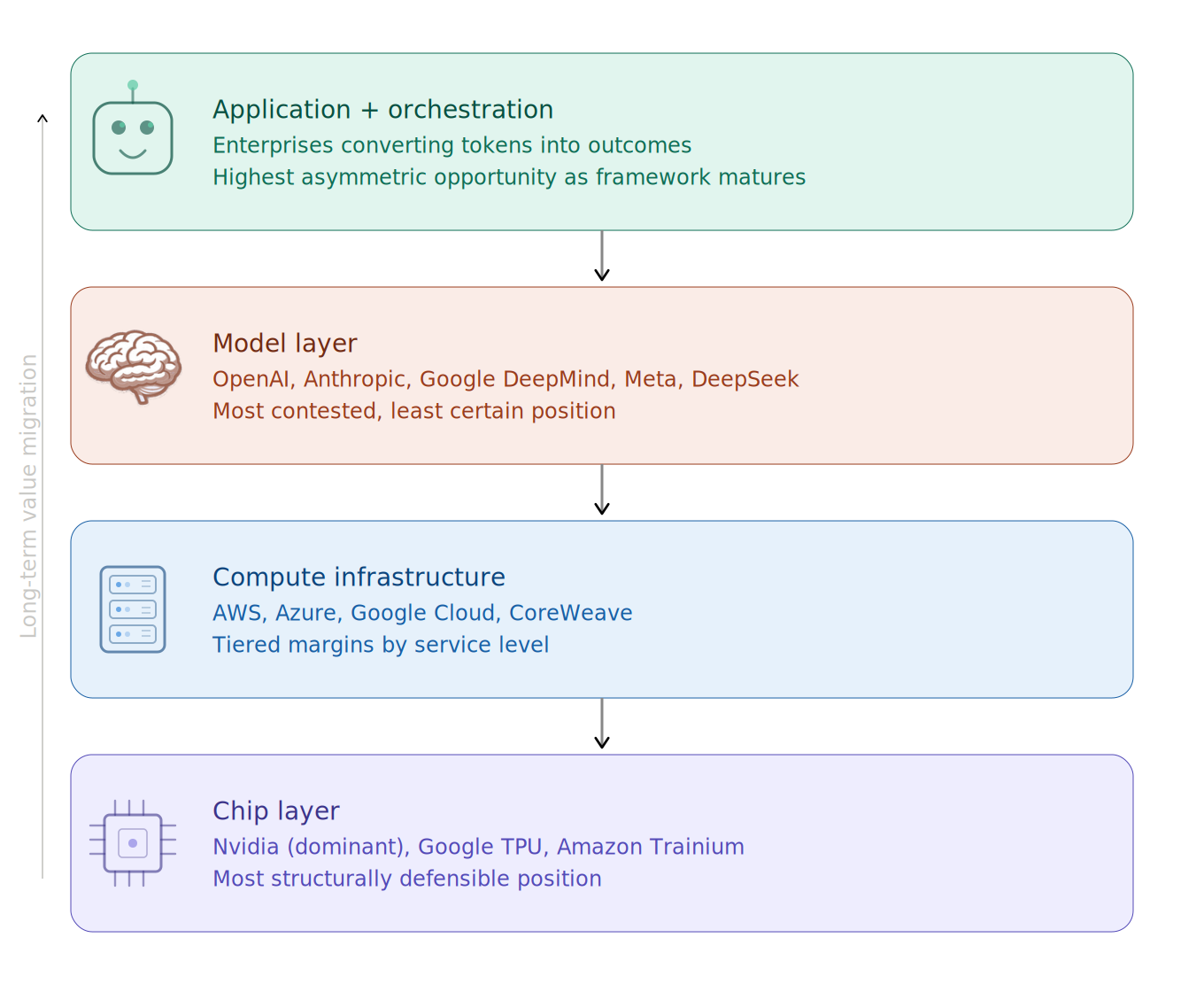 Long-term value migration

Application + orchestration
Enterprises converting tokens into outcomes
Highest asymmetric opportunity as framework matures

Model layer
OpenAI, Anthropic, Google DeepMind, Meta, DeepSeek
Most contested, least certain position

Compute infrastructure
AWS, Azure, Google Cloud, CoreWeave
Tiered margins by service level

Chip layer
Nvidia (dominant), Google TPU, Amazon Trainium
Most structurally defensible position